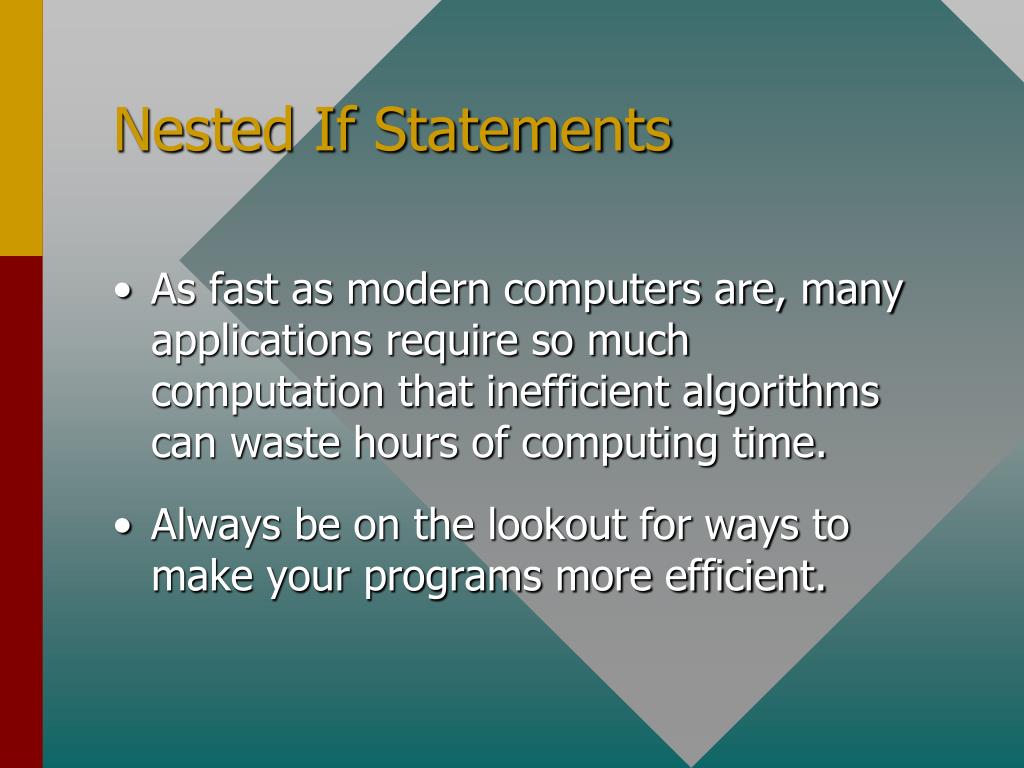 Nested If Statements

• As fast as modern computers are, many applications require so much computation that inefficient algorithms can waste hours of computing time.

• Always be on the lookout for ways to make your programs more efficient.